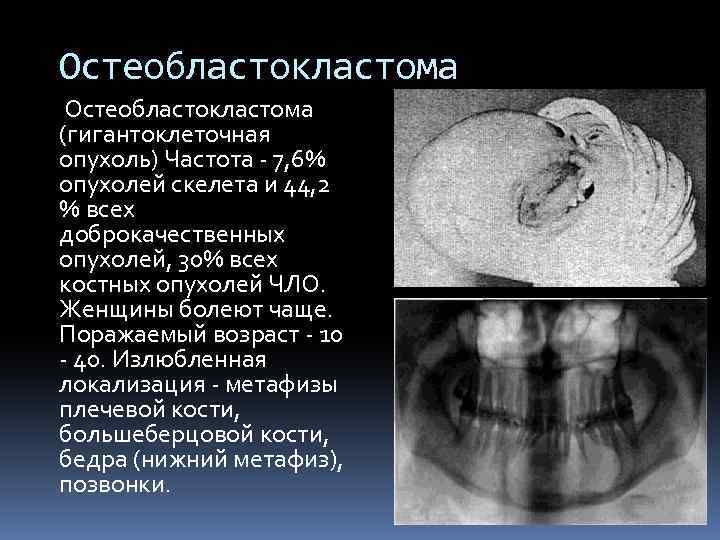 Остеобластокластома

Остеобластокластома (гигантоклеточная опухоль) Частота - 7,6% опухолей скелета и 44,2 % всех доброкачественных опухолей, 30% всех костных опухолей ЧЛО. Женщины болеют чаще. Поражаемый возраст - 10 - 40. Излюбленная локализация - метафизы плечевой кости, большеберцовой кости, бедра (нижний метафиз), позвонки.